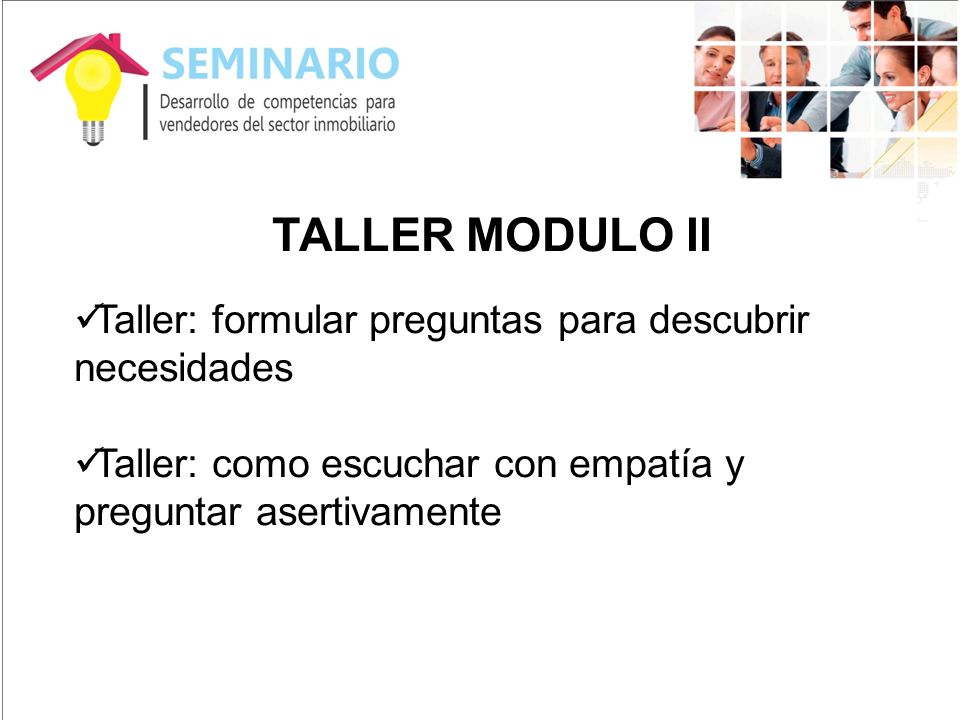 SEMINARIO
Desarrollo de competencias para vendedores del sector inmobiliario

TALLER MODULO II

✓Taller: formular preguntas para descubrir necesidades

✓Taller: como escuchar con empatía y preguntar asertivamente